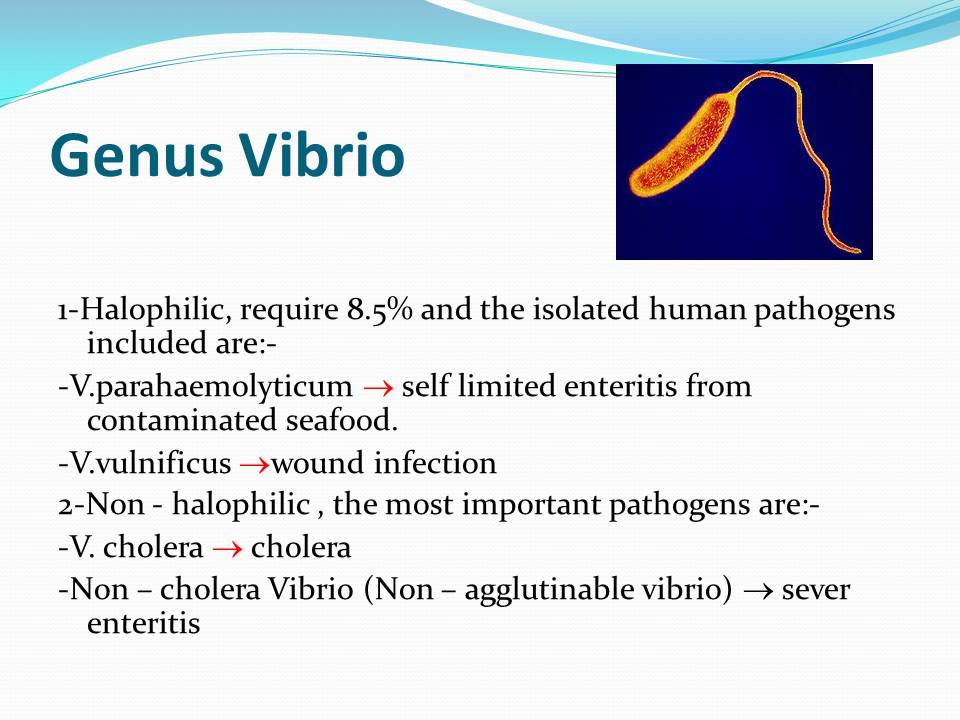 Genus Vibrio

1-Halophilic, require 8.5% and the isolated human pathogens included are:-

-V.parahaemolyticum $\rightarrow$ self limited enteritis from contaminated seafood.

-V.vulnificus $\rightarrow$wound infection

2-Non - halophilic , the most important pathogens are:-

-V. cholera $\rightarrow$ cholera

-Non – cholera Vibrio (Non – agglutinable vibrio) $\rightarrow$ sever enteritis